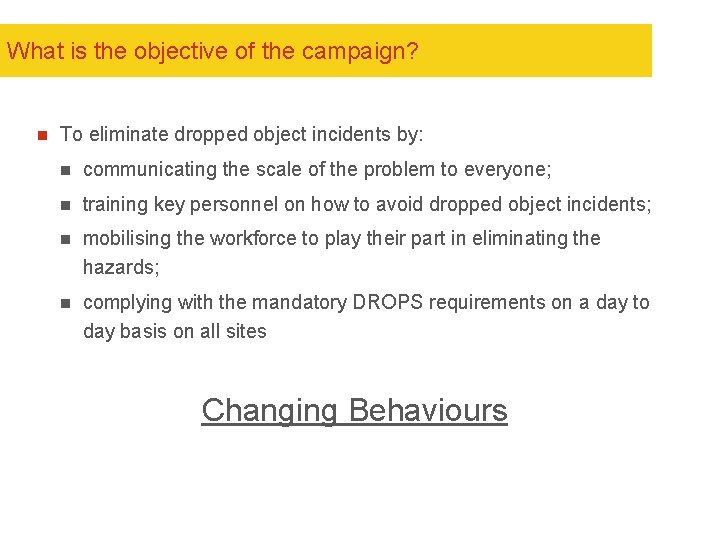 What is the objective of the campaign?

- To eliminate dropped object incidents by:
  - communicating the scale of the problem to everyone;
  - training key personnel on how to avoid dropped object incidents;
  - mobilising the workforce to play their part in eliminating the hazards;
  - complying with the mandatory DROPS requirements on a day to day basis on all sites

Changing Behaviours